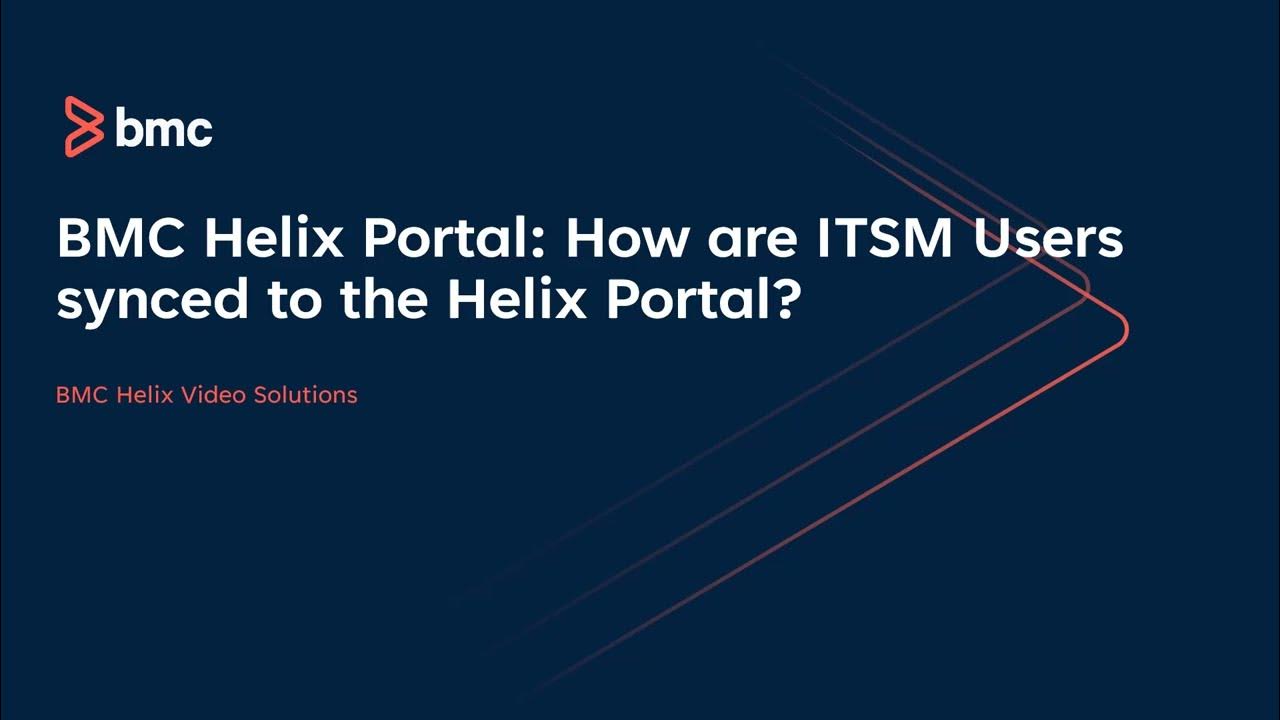 bmc

BMC Helix Portal: How are ITSM Users synced to the Helix Portal?

BMC Helix Video Solutions